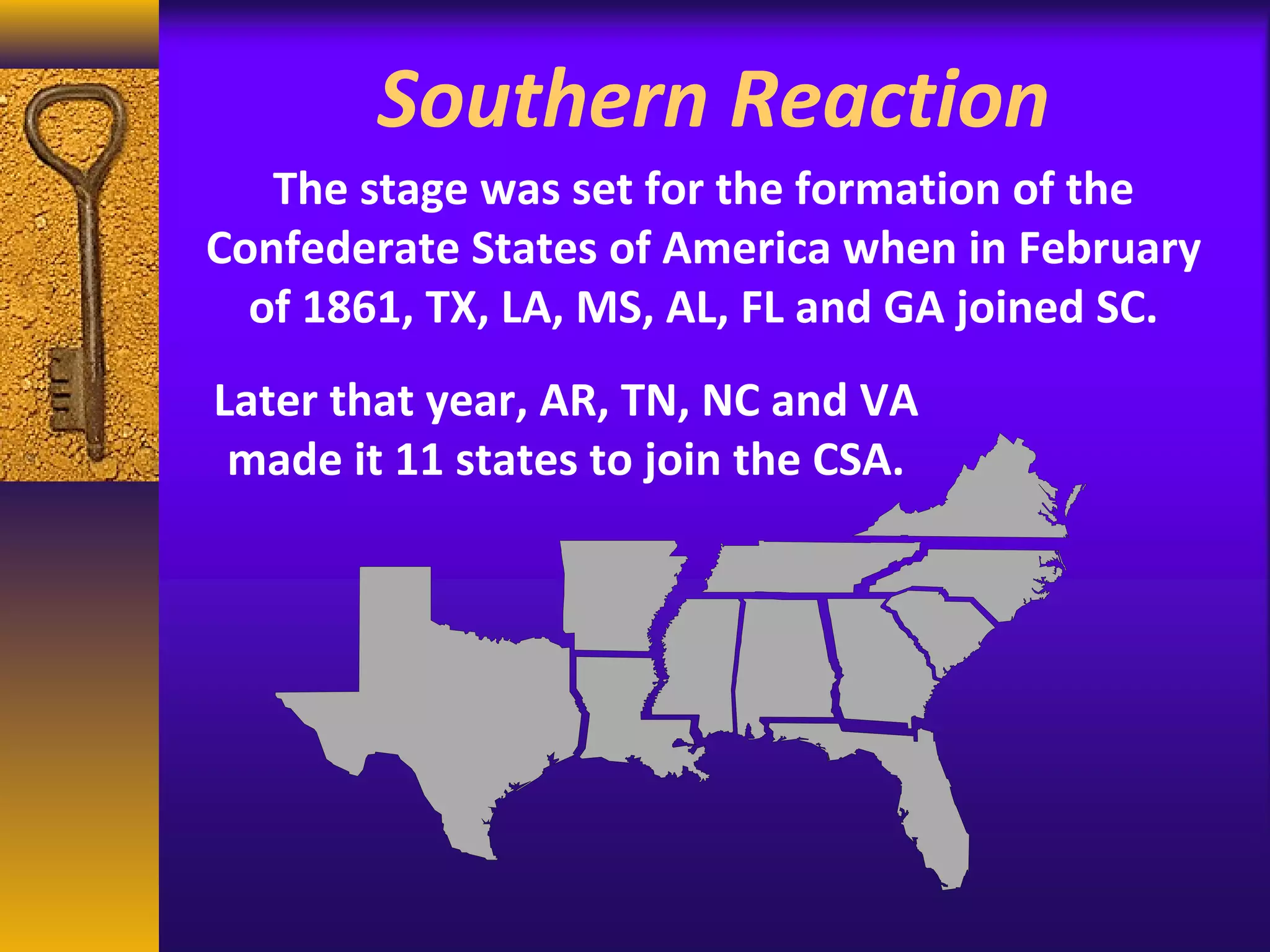 Southern Reaction

The stage was set for the formation of the Confederate States of America when in February of 1861, TX, LA, MS, AL, FL and GA joined SC.

Later that year, AR, TN, NC and VA made it 11 states to join the CSA.